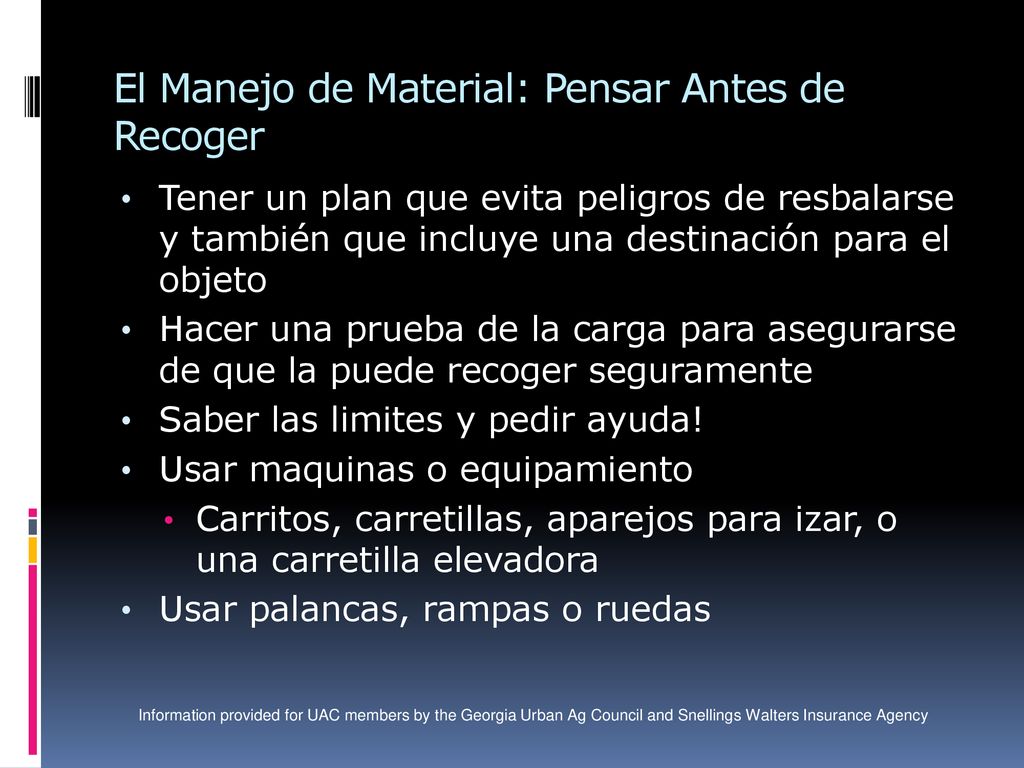 El Manejo de Material: Pensar Antes de Recoger

• Tener un plan que evita peligros de resbalarse y también que incluye una destinación para el objeto
• Hacer una prueba de la carga para asegurarse de que la puede recoger seguramente
• Saber las limites y pedir ayuda!
• Usar maquinas o equipamiento
  • Carritos, carretillas, aparejos para izar, o una carretilla elevadora
• Usar palancas, rampas o ruedas

Information provided for UAC members by the Georgia Urban Ag Council and Snellings Walters Insurance Agency